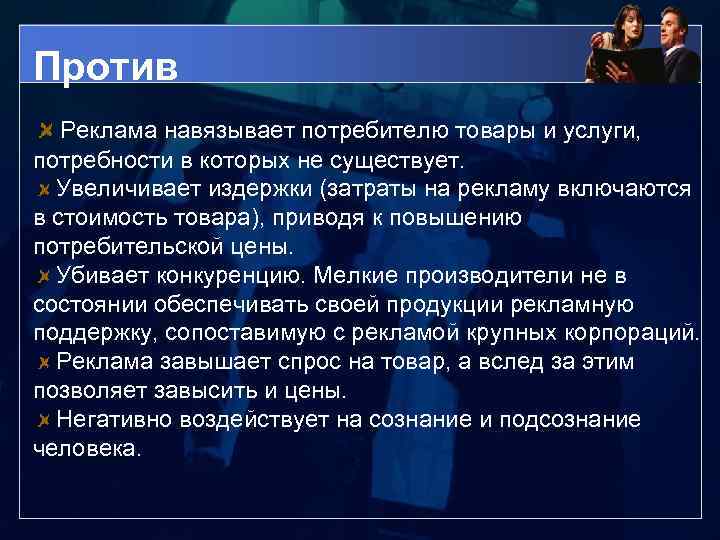 Против

Реклама навязывает потребителю товары и услуги, потребности в которых не существует.

Увеличивает издержки (затраты на рекламу включаются в стоимость товара), приводя к повышению потребительской цены.

Убивает конкуренцию. Мелкие производители не в состоянии обеспечивать своей продукции рекламную поддержку, сопоставимую с рекламой крупных корпораций.

Реклама завышает спрос на товар, а вслед за этим позволяет завысить и цены.

Негативно воздействует на сознание и подсознание человека.